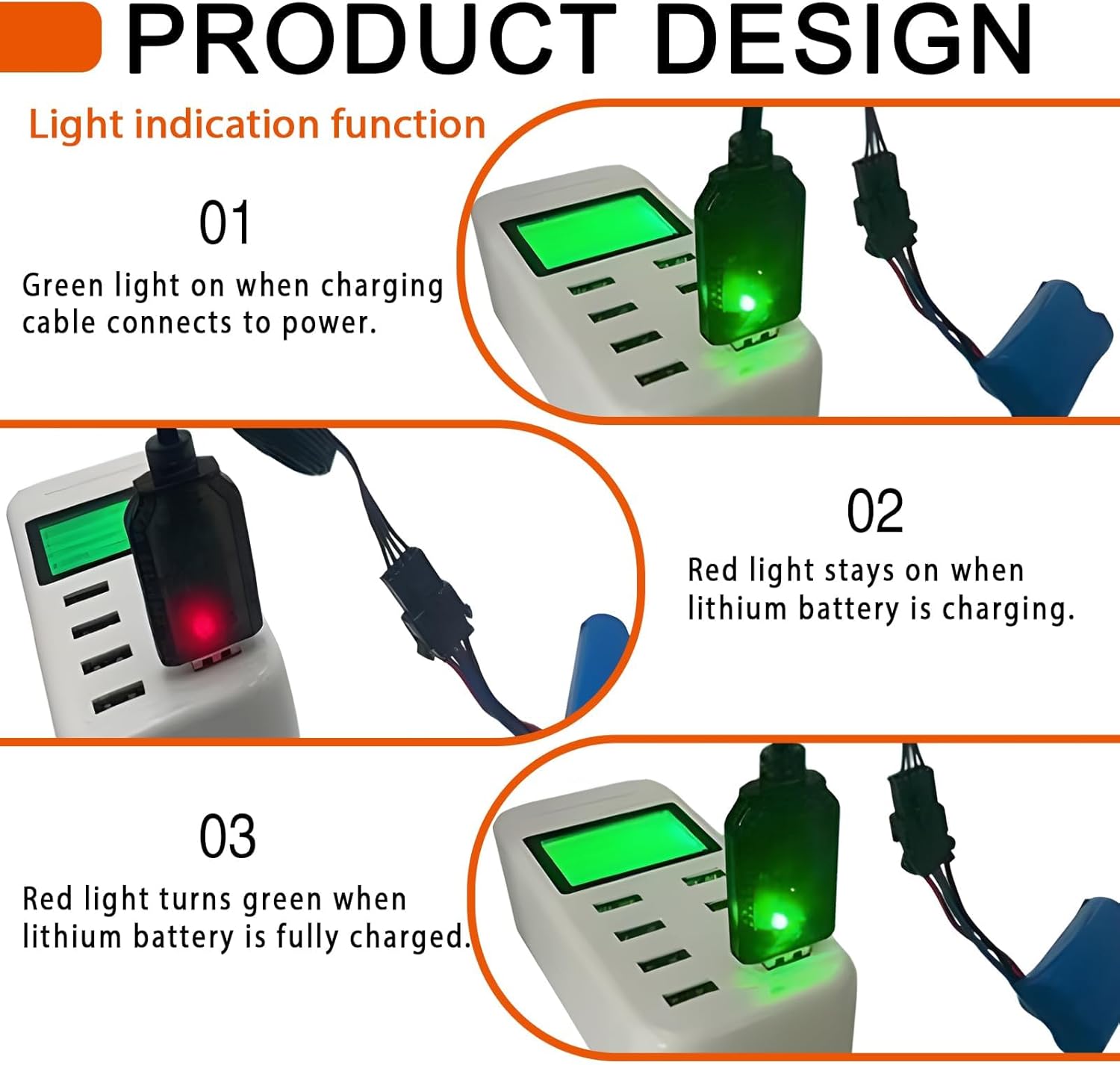 PRODUCT DESIGN

Light indication function

01

Green light on when charging cable connects to power.

02

Red light stays on when lithium battery is charging.

03

Red light turns green when lithium battery is fully charged.